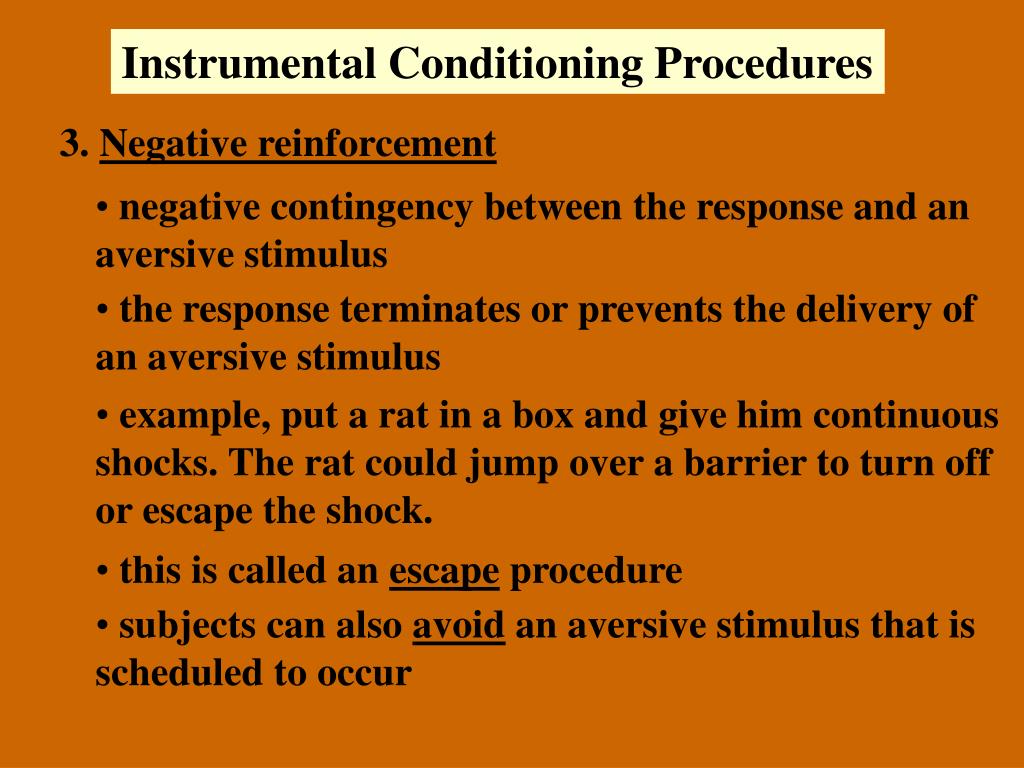 Instrumental Conditioning Procedures

3. Negative reinforcement

• negative contingency between the response and an aversive stimulus

• the response terminates or prevents the delivery of an aversive stimulus

• example, put a rat in a box and give him continuous shocks. The rat could jump over a barrier to turn off or escape the shock.

• this is called an escape procedure

• subjects can also avoid an aversive stimulus that is scheduled to occur